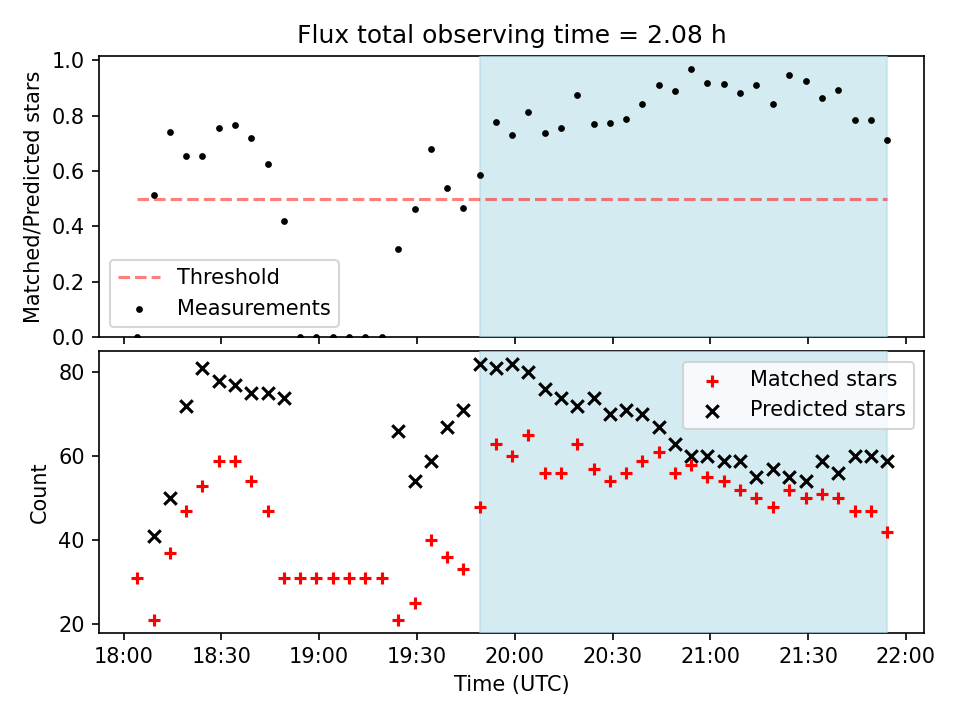 Flux total observing time = 2.08 h

Matched/Predicted stars

1.0
0.8
0.6
0.4
0.2
0.0

Threshold
Measurements

Count

80
60
40
20

Matched stars
Predicted stars

18:00
18:30
19:00
19:30
20:00
20:30
21:00
21:30
22:00

Time (UTC)